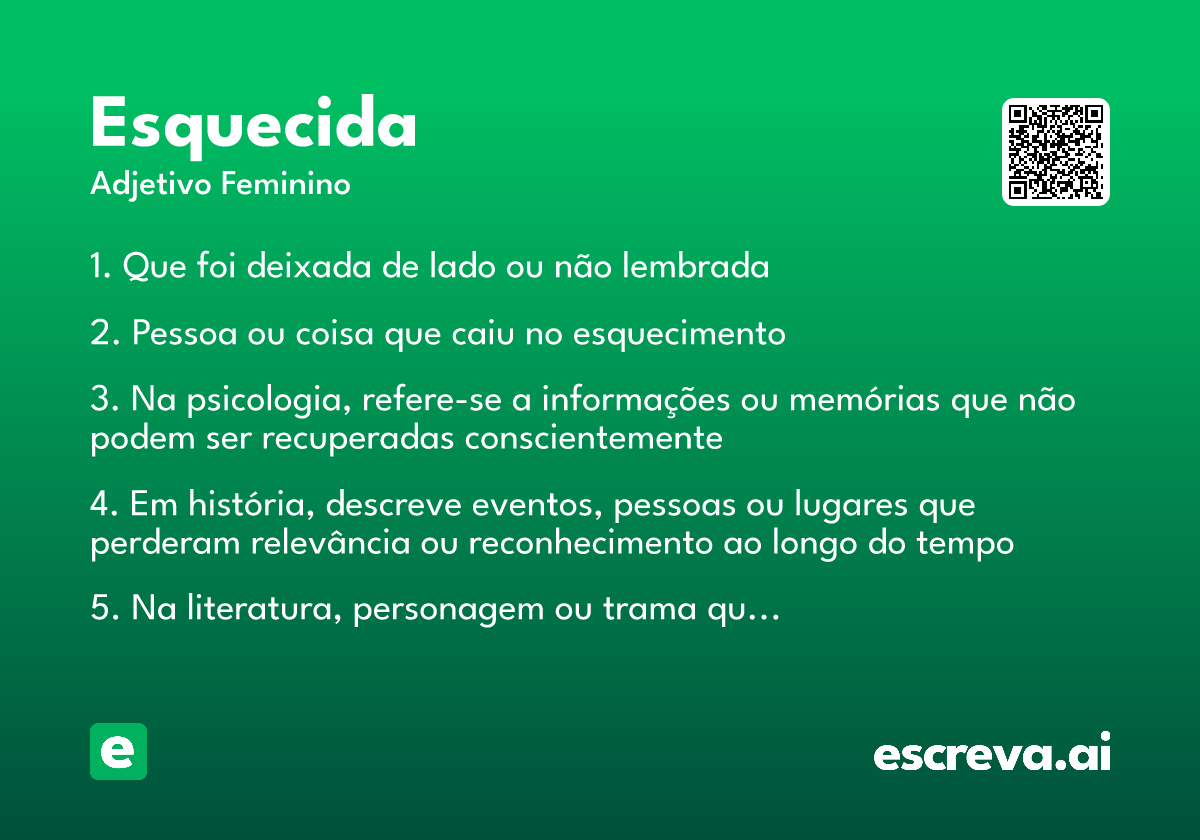 Esquecida
Adjetivo Feminino

1. Que foi deixada de lado ou não lembrada

2. Pessoa ou coisa que caiu no esquecimento

3. Na psicologia, refere-se a informações ou memórias que não podem ser recuperadas conscientemente

4. Em história, descreve eventos, pessoas ou lugares que perderam relevância ou reconhecimento ao longo do tempo

5. Na literatura, personagem ou trama qu…

e

escreva.ai